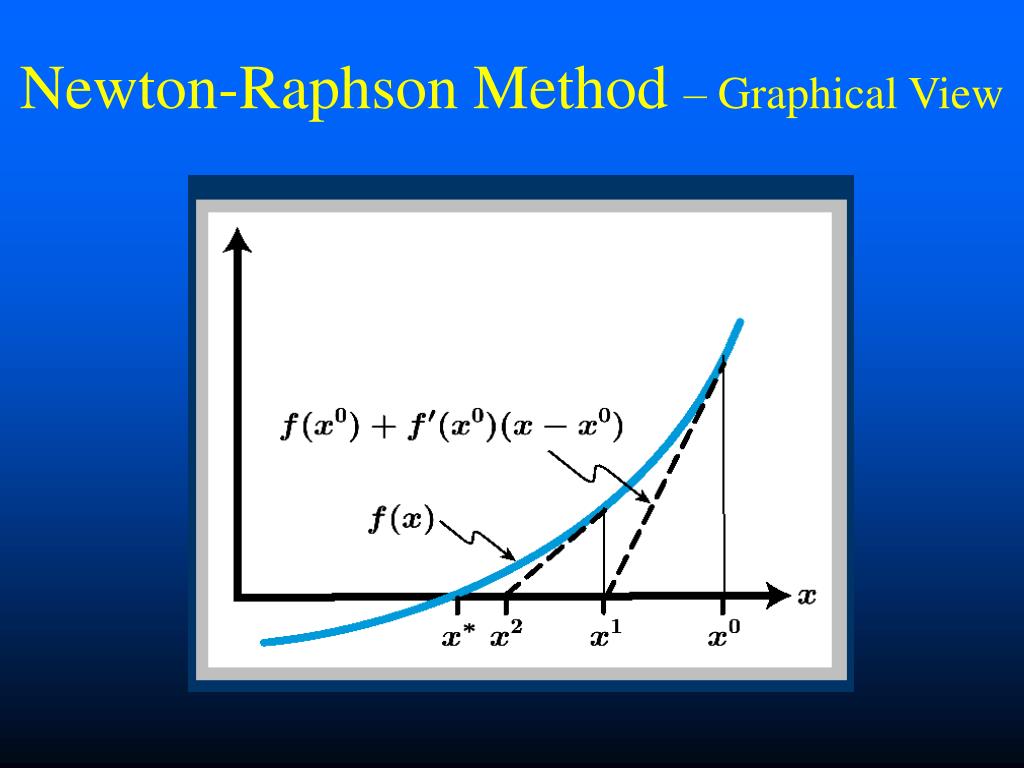 Newton-Raphson Method – Graphical View

$f(x^0) + f'(x^0)(x - x^0)$

$f(x)$

$x$

$x^*$ $x^2$ $x^1$ $x^0$